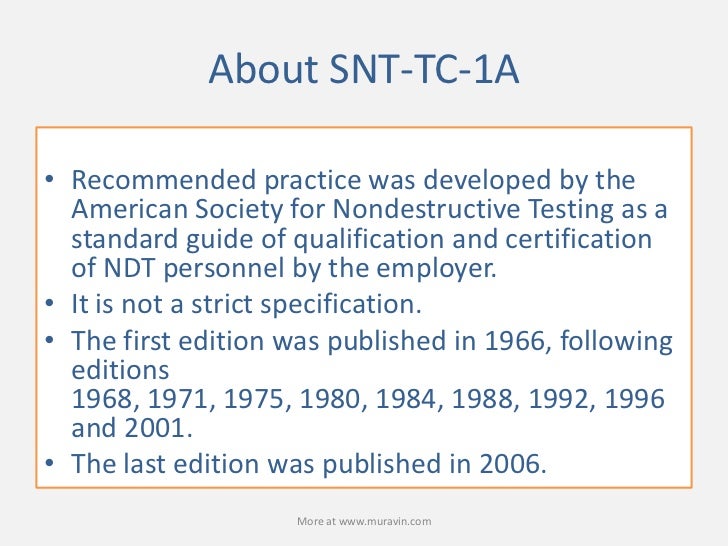 About SNT-TC-1A

• Recommended practice was developed by the American Society for Nondestructive Testing as a standard guide of qualification and certification of NDT personnel by the employer.
• It is not a strict specification.
• The first edition was published in 1966, following editions
1968, 1971, 1975, 1980, 1984, 1988, 1992, 1996 and 2001.
• The last edition was published in 2006.

More at www.muravin.com